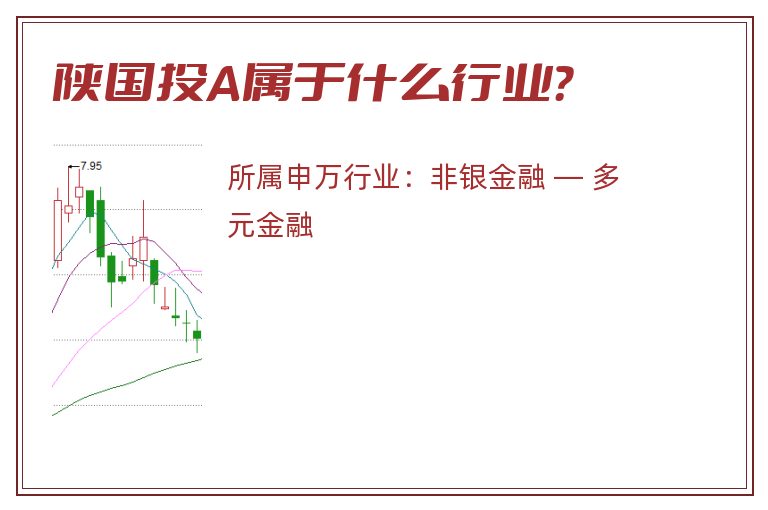 陕国投A属于什么行业?

7.95

所属申万行业：非银金融 — 多元金融